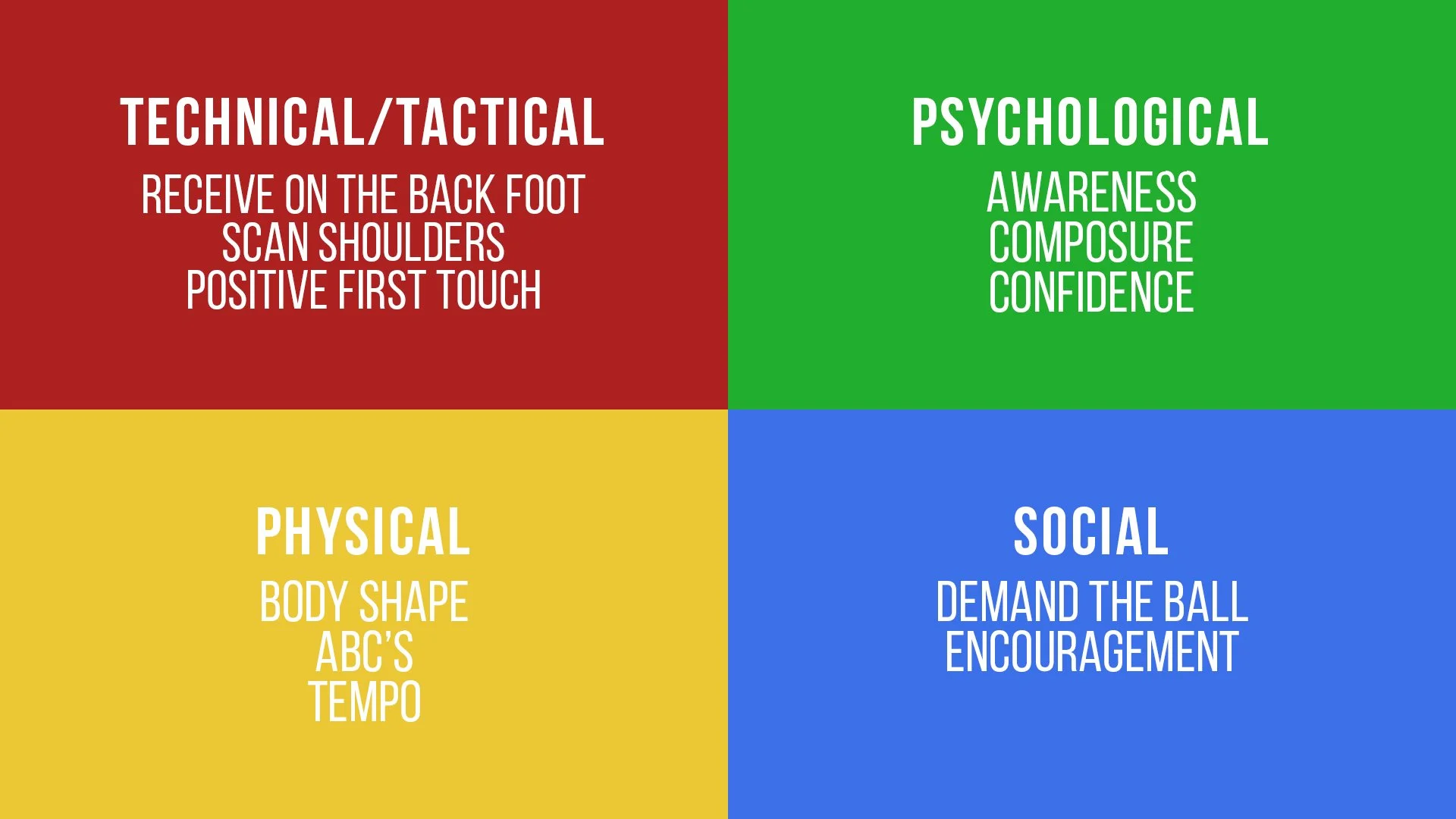 TECHNICAL/TACTICAL

RECEIVE ON THE BACK FOOT
SCAN SHOULDERS
POSITIVE FIRST TOUCH

PSYCHOLOGICAL

AWARENESS
COMPOSURE
CONFIDENCE

PHYSICAL

BODY SHAPE
ABC'S
TEMPO

SOCIAL

DEMAND THE BALL
ENCOURAGEMENT